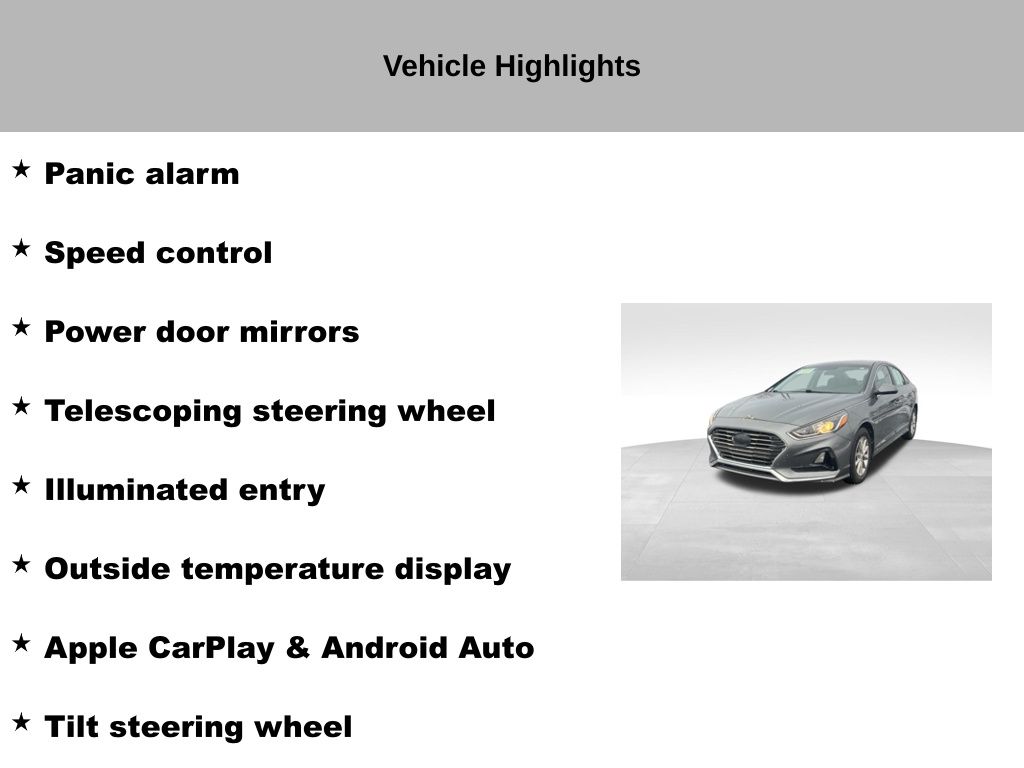 Vehicle Highlights

★ Panic alarm

★ Speed control

★ Power door mirrors

★ Telescoping steering wheel

★ Illuminated entry

★ Outside temperature display

★ Apple CarPlay & Android Auto

★ Tilt steering wheel